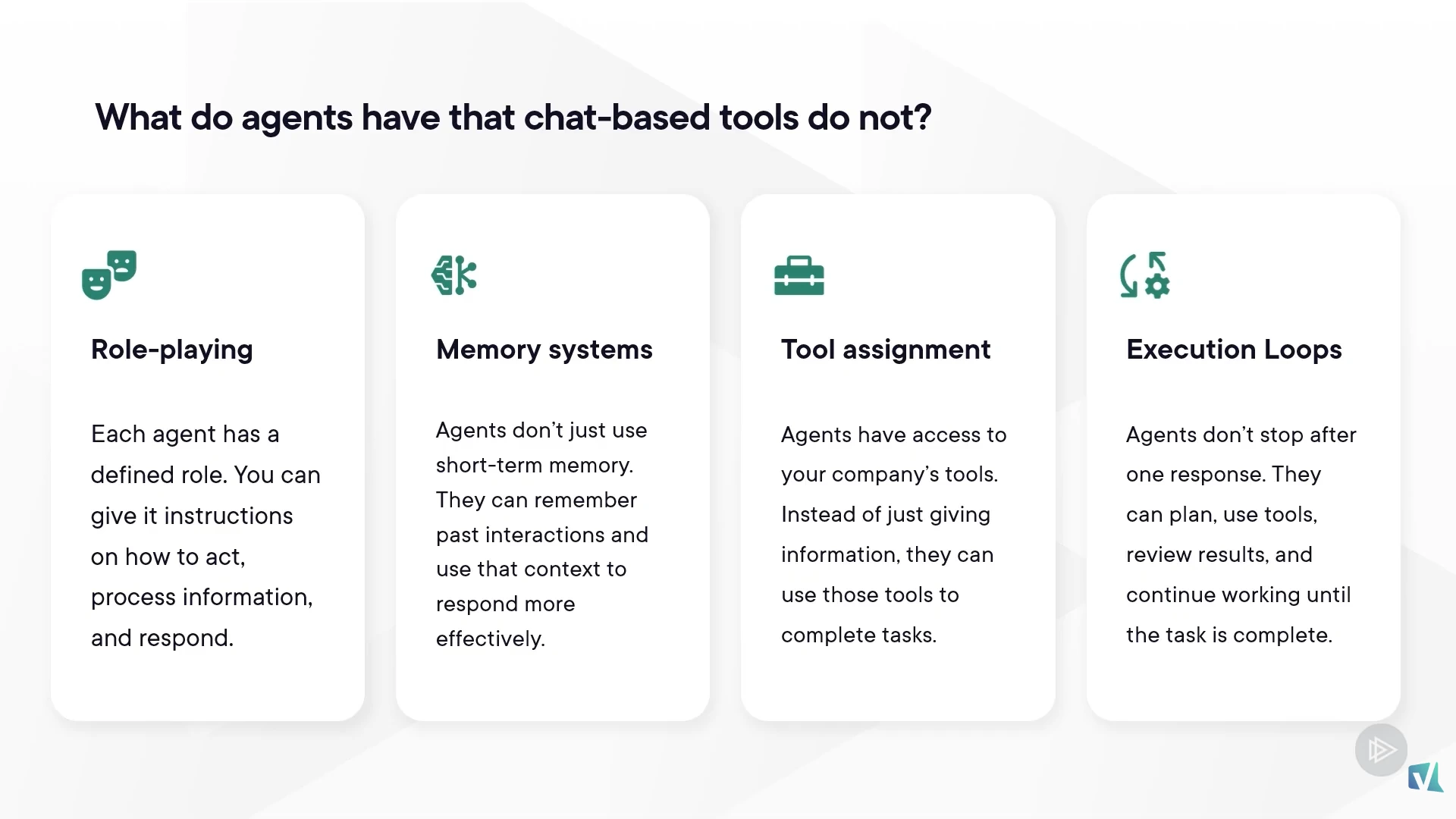 What do agents have that chat-based tools do not?

Role-playing

Each agent has a defined role. You can give it instructions on how to act, process information, and respond.

Memory systems

Agents don't just use short-term memory. They can remember past interactions and use that context to respond more effectively.

Tool assignment

Agents have access to your company's tools. Instead of just giving information, they can use those tools to complete tasks.

Execution Loops

Agents don't stop after one response. They can plan, use tools, review results, and continue working until the task is complete.